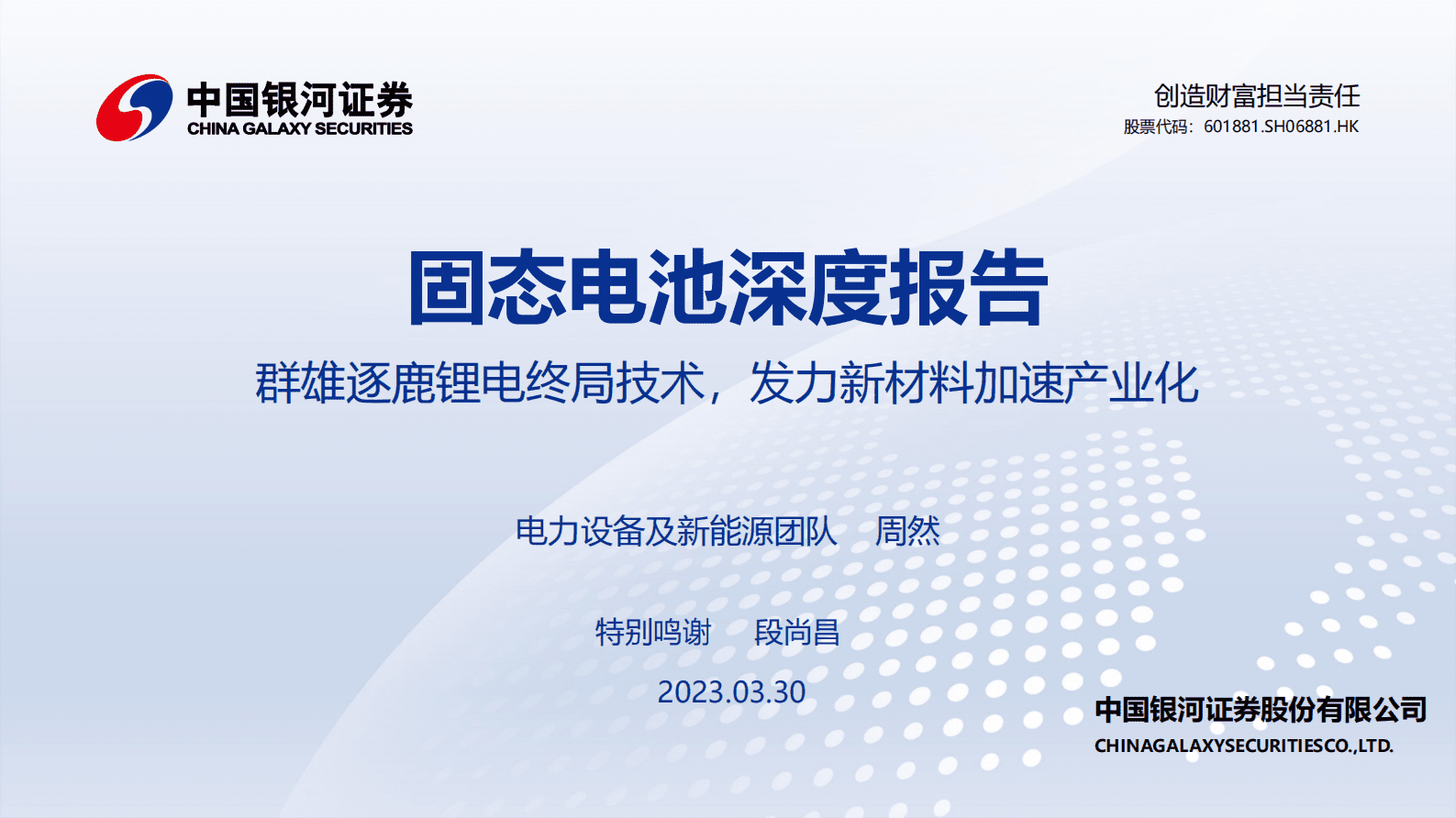 中国银河证券
CHINA GALAXY SECURITIES

创造财富担当责任
股票代码：601881.SH06881.HK

固态电池深度报告

群雄逐鹿锂电终局技术，发力新材料加速产业化

电力设备及新能源团队　周然

特别鸣谢　段尚昌

2023.03.30

中国银河证券股份有限公司
CHINAGALAXYSECURITIESCO.,LTD.